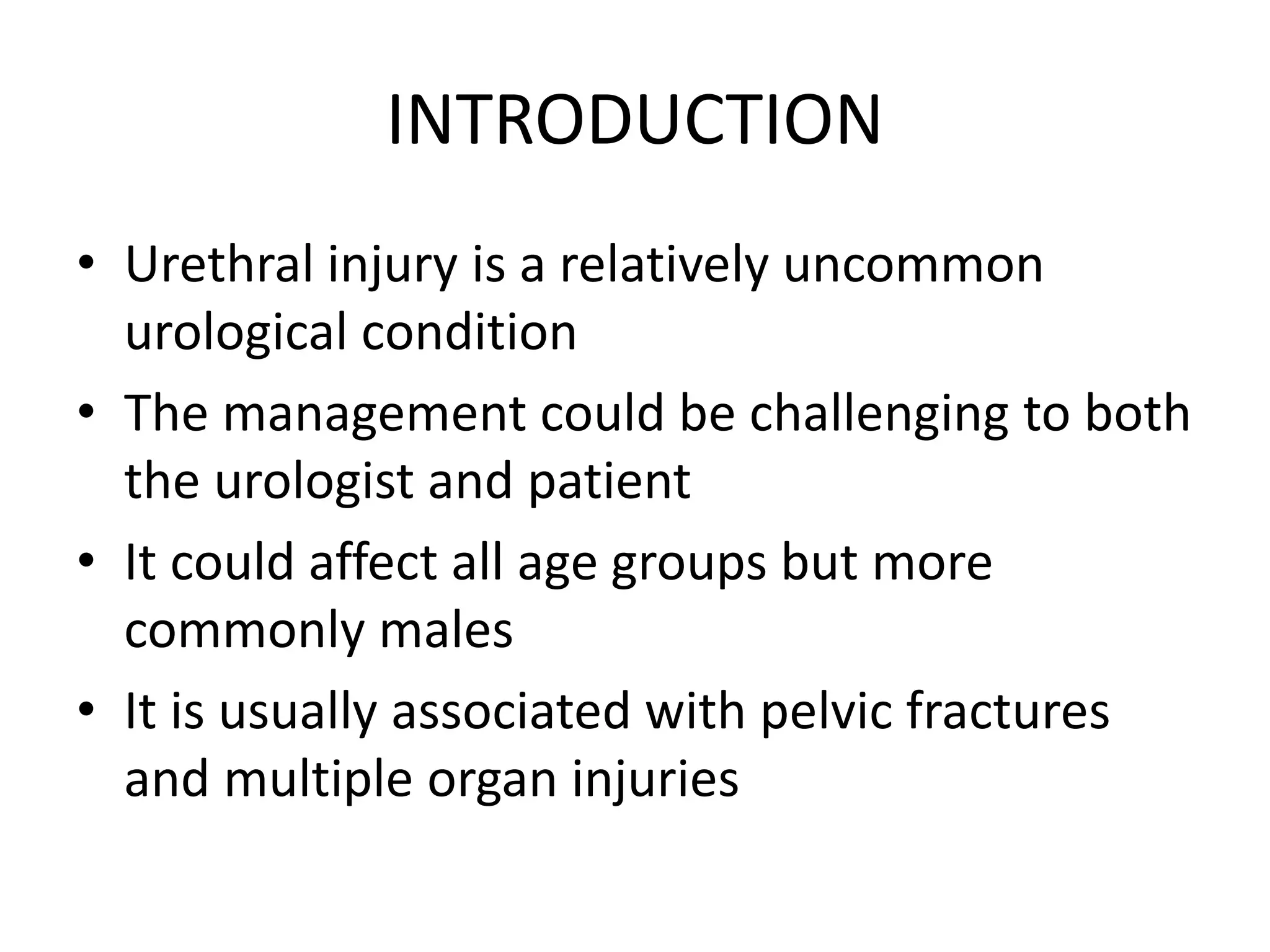 INTRODUCTION

• Urethral injury is a relatively uncommon urological condition
• The management could be challenging to both the urologist and patient
• It could affect all age groups but more commonly males
• It is usually associated with pelvic fractures and multiple organ injuries